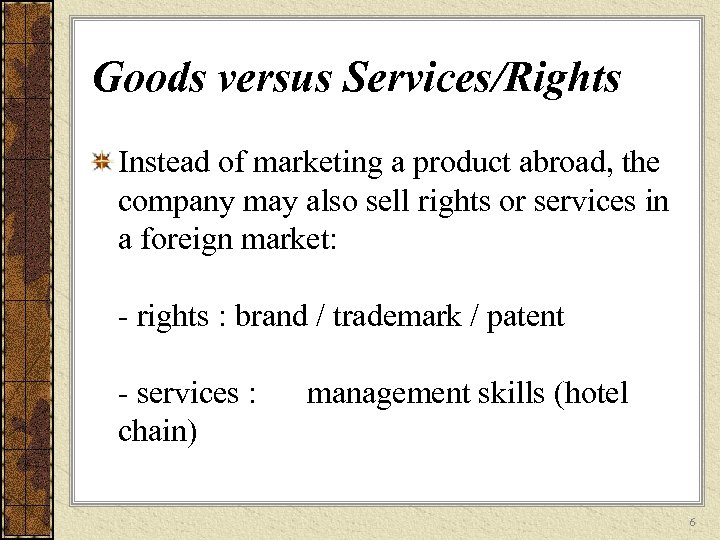 Goods versus Services/Rights

Instead of marketing a product abroad, the company may also sell rights or services in a foreign market:

- rights : brand / trademark / patent

- services : management skills (hotel chain)

6